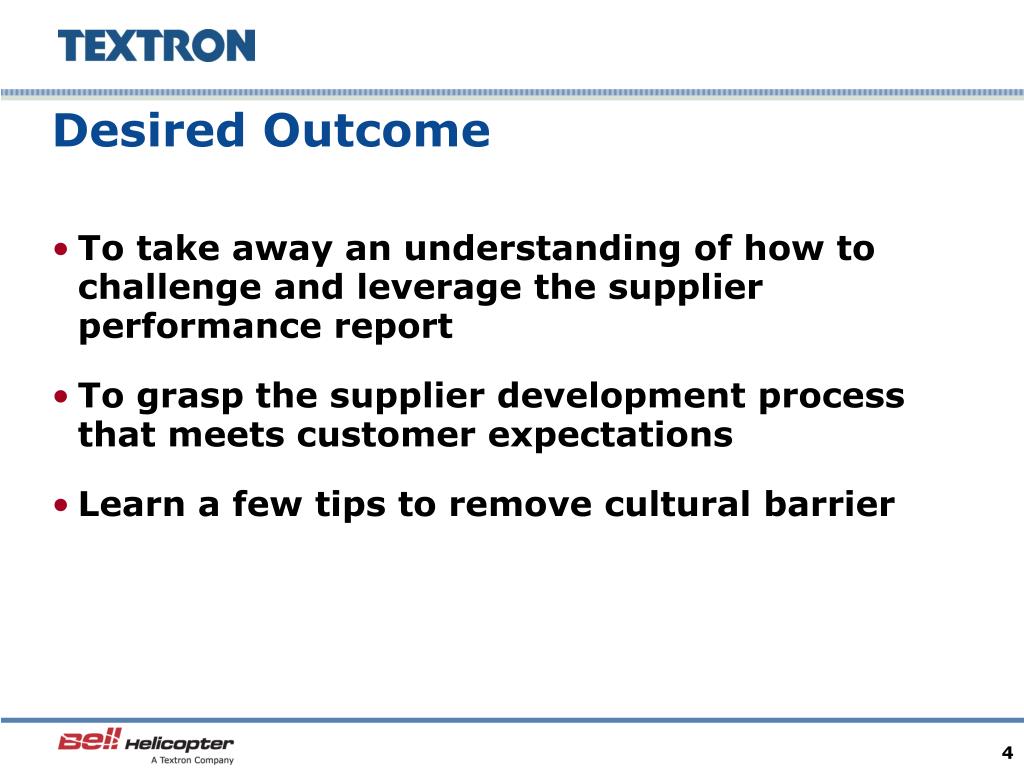 TEXTRON

Desired Outcome

• To take away an understanding of how to challenge and leverage the supplier performance report

• To grasp the supplier development process that meets customer expectations

• Learn a few tips to remove cultural barrier

Bell Helicopter
A Textron Company

4